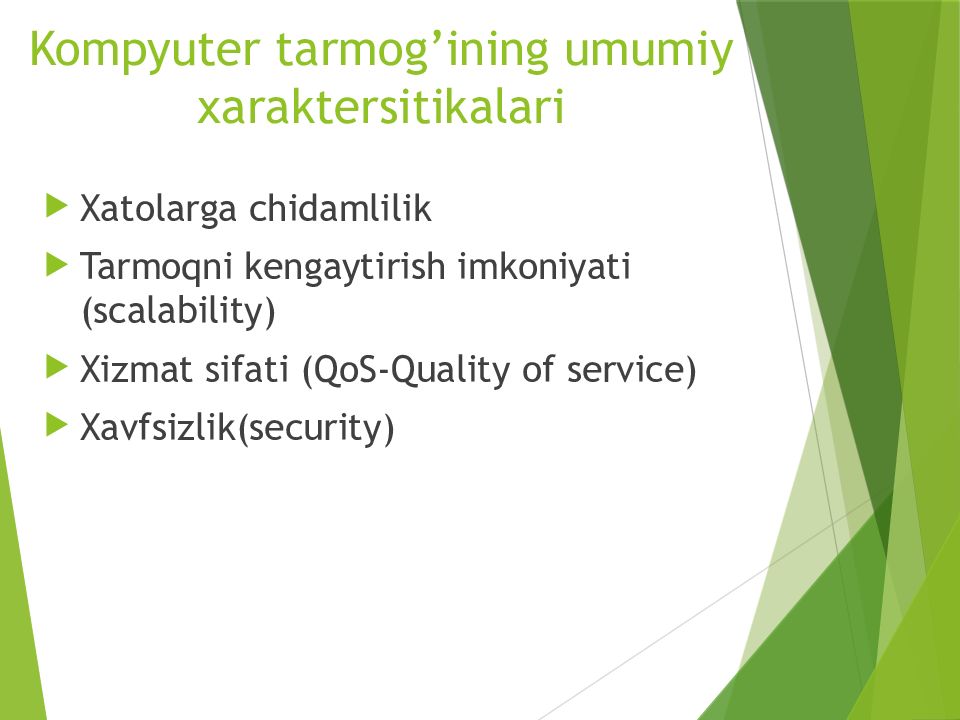 Kompyuter tarmog’ining umumiy xaraktersitikalari

Xatolarga chidamlilik

Tarmoqni kengaytirish imkoniyati (scalability)

Xizmat sifati (QoS-Quality of service)

Xavfsizlik(security)